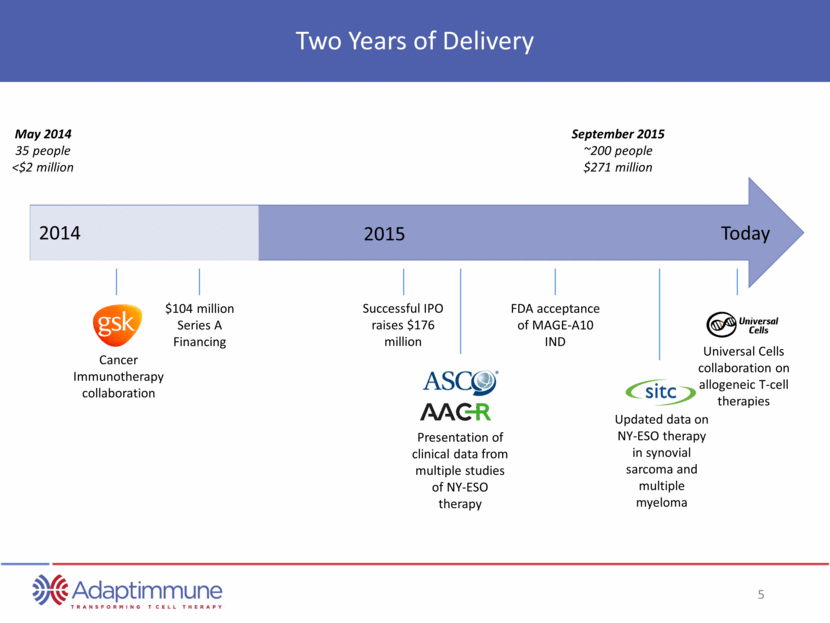 Two Years of Delivery

May 2014
35 people
<$2 million

September 2015
~200 people
$271 million

2014

2015

Today

gsk

Cancer Immunotherapy collaboration

$104 million Series A Financing

Successful IPO raises $176 million

ASCO

AACR

Presentation of clinical data from multiple studies of NY-ESO therapy

FDA acceptance of MAGE-A10 IND

sitc

Updated data on NY-ESO therapy in synovial sarcoma and multiple myeloma

Universal Cells

Universal Cells collaboration on allogeneic T-cell therapies

Adaptimmune
TRANSFORMING T CELL THERAPY

5